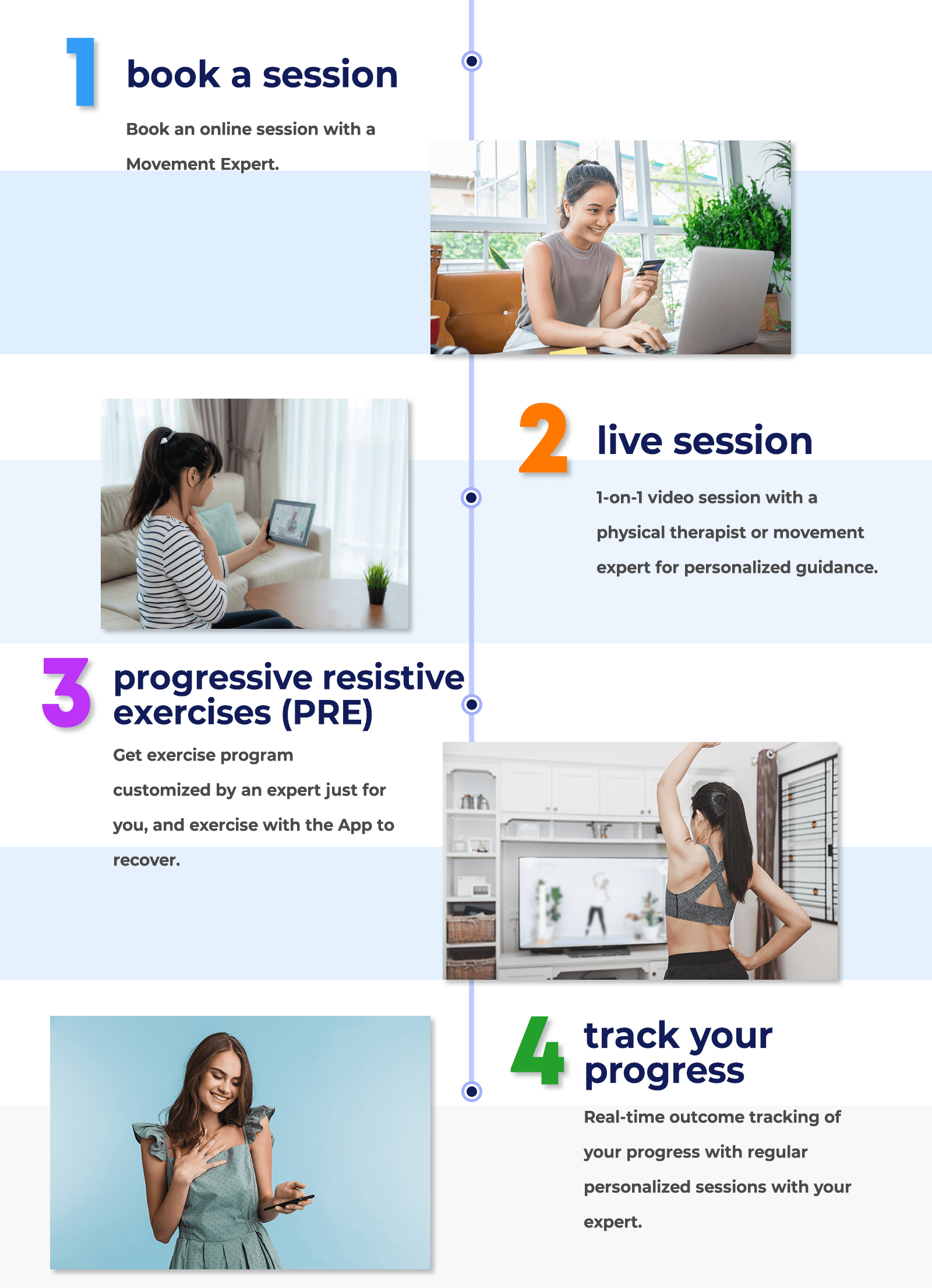 1 book a session

Book an online session with a Movement Expert.

2 live session

1-on-1 video session with a physical therapist or movement expert for personalized guidance.

3 progressive resistive exercises (PRE)

Get exercise program customized by an expert just for you, and exercise with the App to recover.

4 track your progress

Real-time outcome tracking of your progress with regular personalized sessions with your expert.